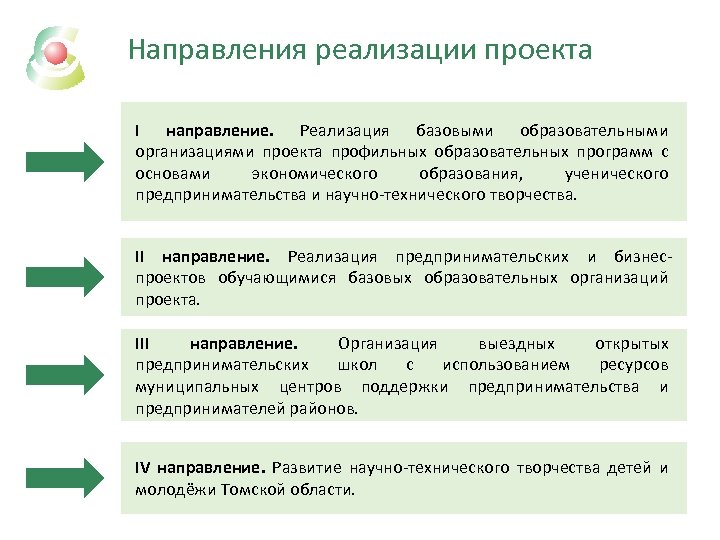 Направления реализации проекта

I направление. Реализация базовыми образовательными организациями проекта профильных образовательных программ с основами экономического образования, ученического предпринимательства и научно-технического творчества.

II направление. Реализация предпринимательских и бизнес-проектов обучающимися базовых образовательных организаций проекта.

III направление. Организация выездных открытых предпринимательских школ с использованием ресурсов муниципальных центров поддержки предпринимательства и предпринимателей районов.

IV направление. Развитие научно-технического творчества детей и молодёжи Томской области.